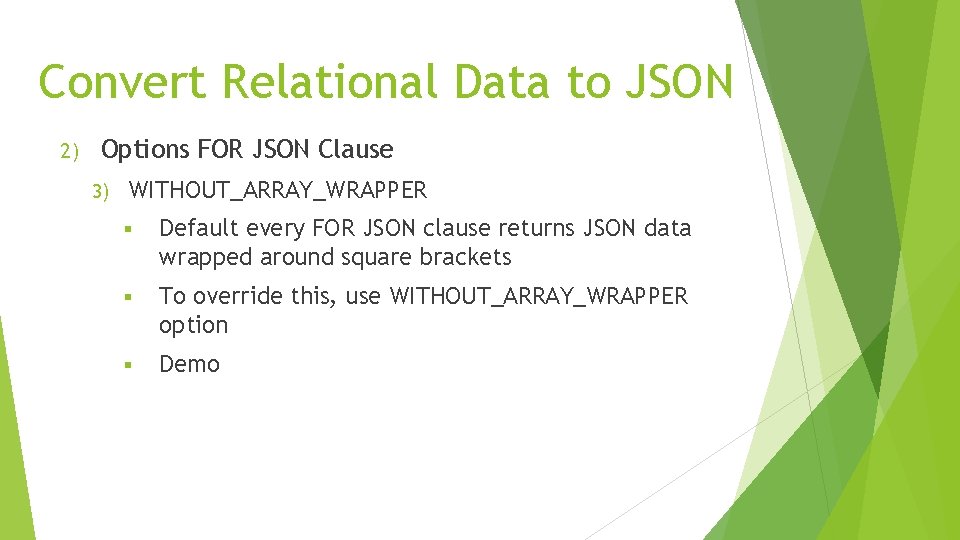 Convert Relational Data to JSON

2) Options FOR JSON Clause

3) WITHOUT_ARRAY_WRAPPER

▪ Default every FOR JSON clause returns JSON data wrapped around square brackets

▪ To override this, use WITHOUT_ARRAY_WRAPPER option

▪ Demo